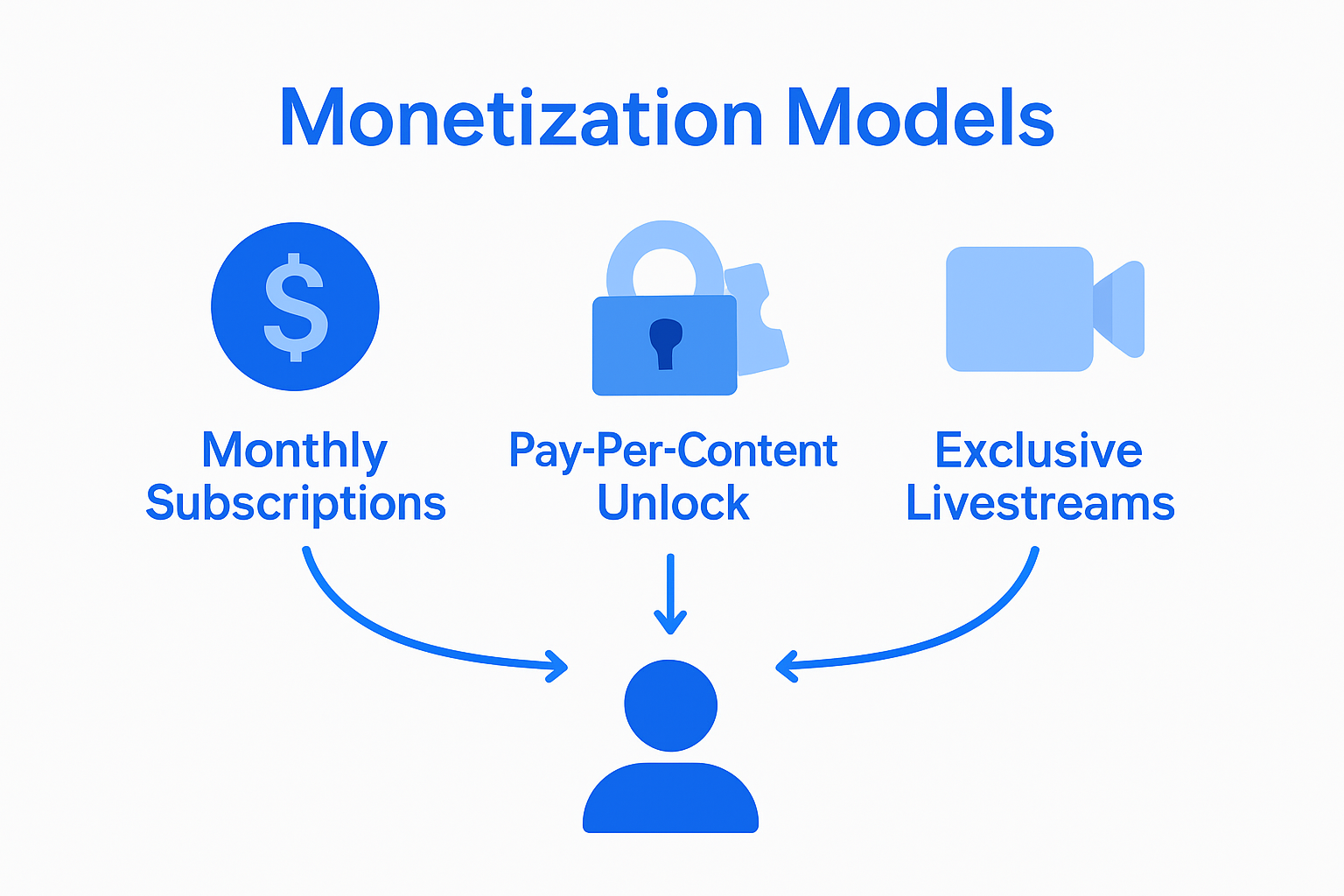 Monetization Models

$

Monthly Subscriptions

Pay-Per-Content Unlock

Exclusive Livestreams